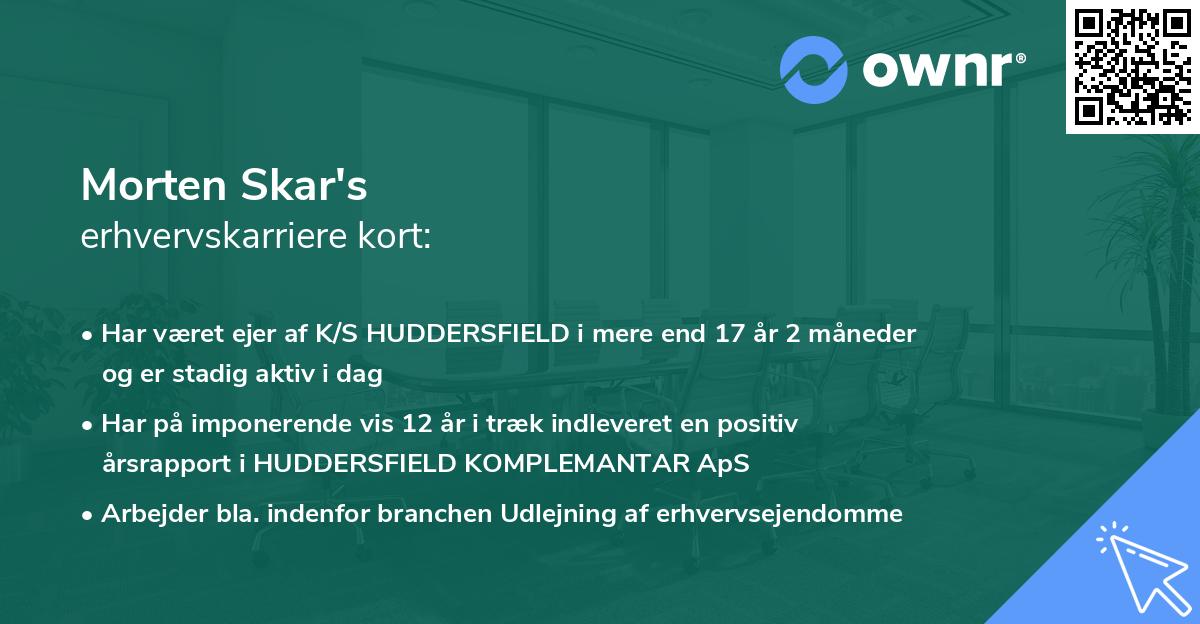 ownr®

Morten Skar's
erhvervskarriere kort:

• Har været ejer af K/S HUDDERSFIELD i mere end 17 år 2 måneder og er stadig aktiv i dag

• Har på imponerende vis 12 år i træk indleveret en positiv årsrapport i HUDDERSFIELD KOMPLEMANTAR ApS

• Arbejder bla. indenfor branchen Udlejning af erhvervsejendomme